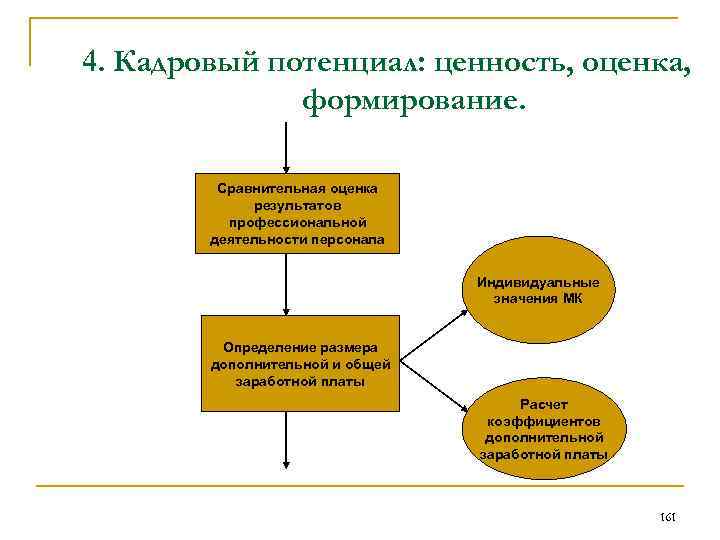 4. Кадровый потенциал: ценность, оценка, формирование.

Сравнительная оценка результатов профессиональной деятельности персонала

Определение размера дополнительной и общей заработной платы

Индивидуальные значения МК

Расчет коэффициентов дополнительной заработной платы

161